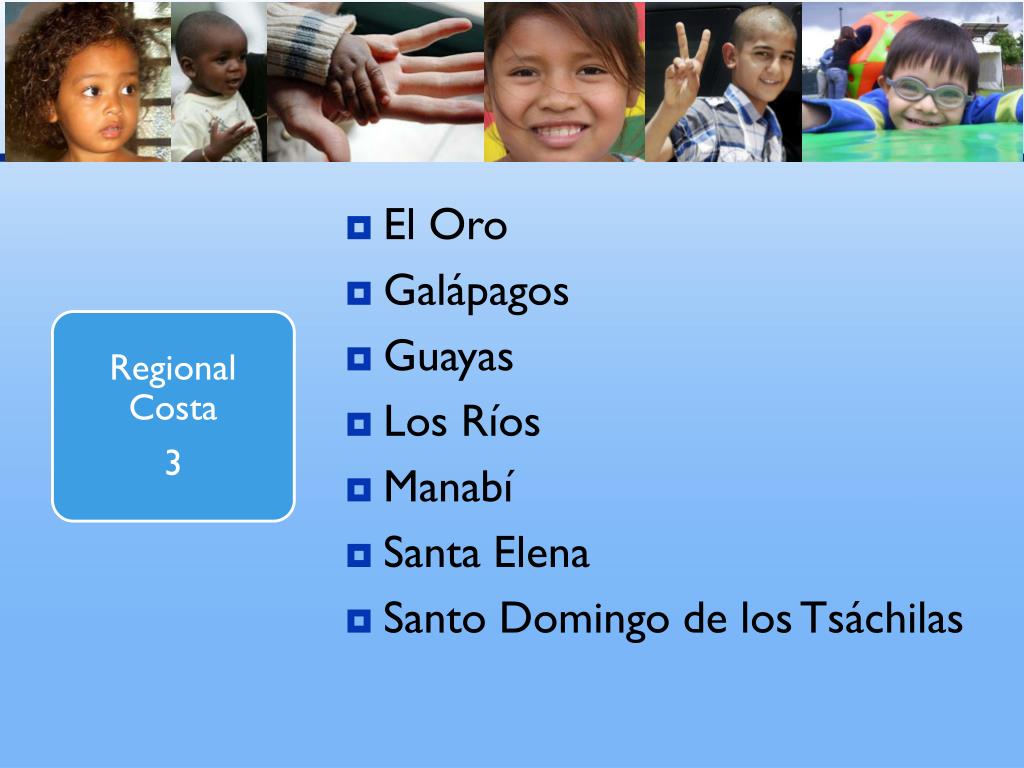 Regional Costa
3

El Oro
Galápagos
Guayas
Los Ríos
Manabí
Santa Elena
Santo Domingo de los Tsáchilas